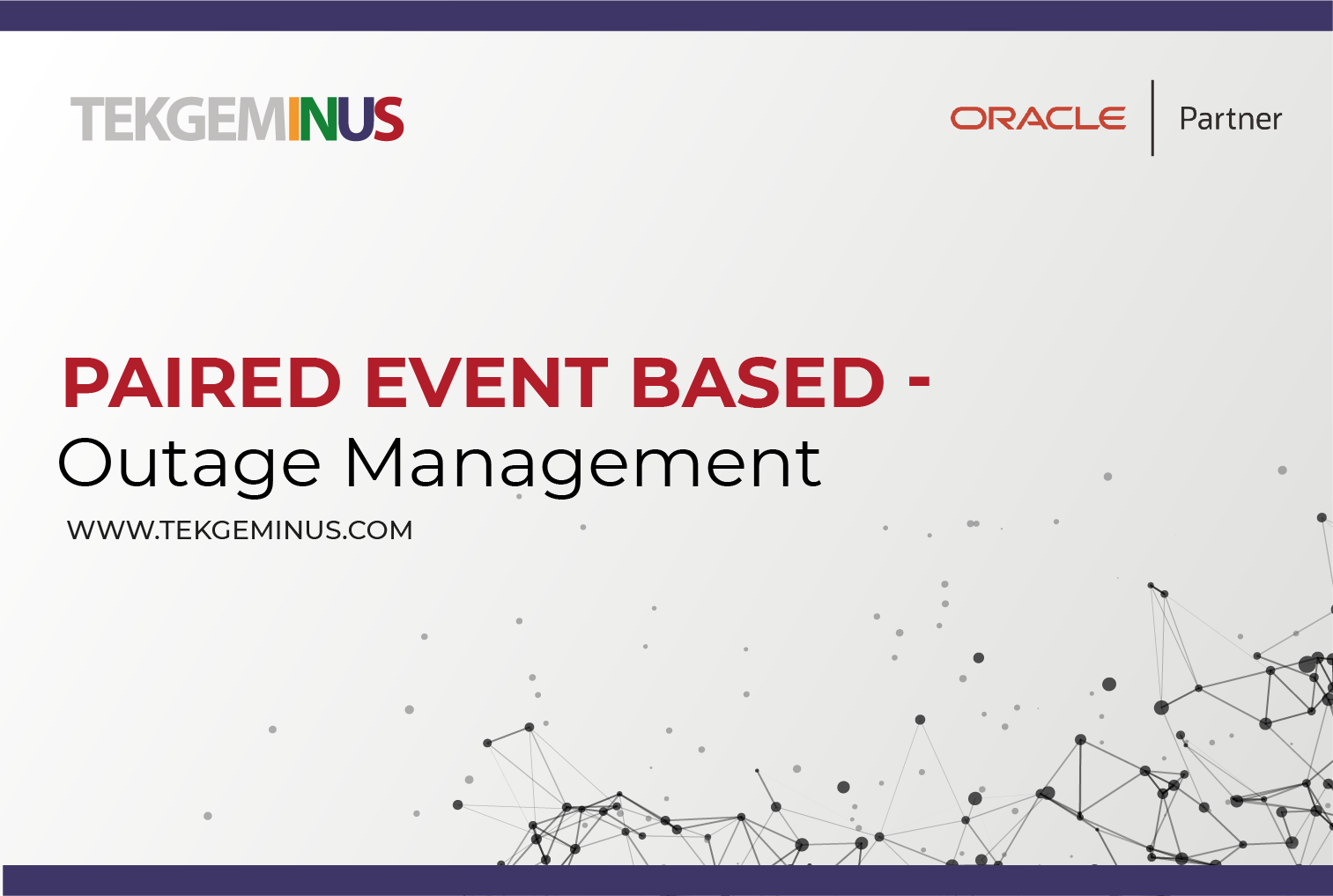 TEKGEMINUS

ORACLE Partner

PAIRED EVENT BASED -
Outage Management

WWW.TEKGEMINUS.COM